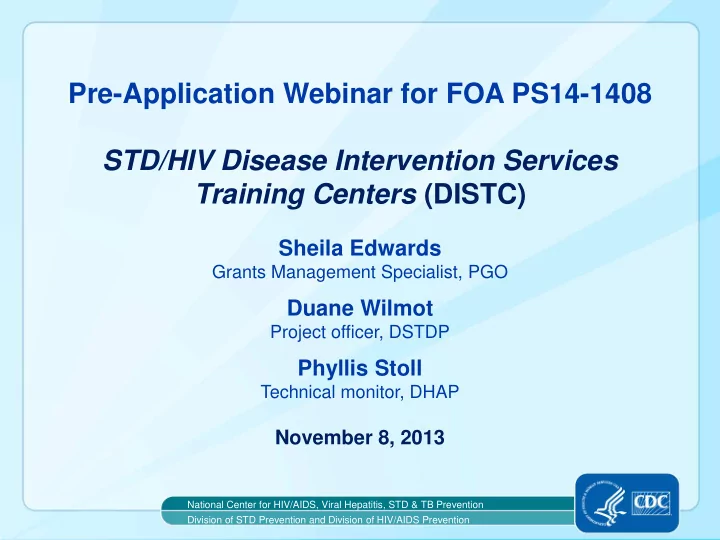 Pre-Application Webinar for FOA PS14-1408

STD/HIV Disease Intervention Services Training Centers (DISTC)

Sheila Edwards
Grants Management Specialist, PGO

Duane Wilmot
Project officer, DSTDP

Phyllis Stoll
Technical monitor, DHAP

November 8, 2013

National Center for HIV/AIDS, Viral Hepatitis, STD & TB Prevention
Division of STD Prevention and Division of HIV/AIDS Prevention

CDC